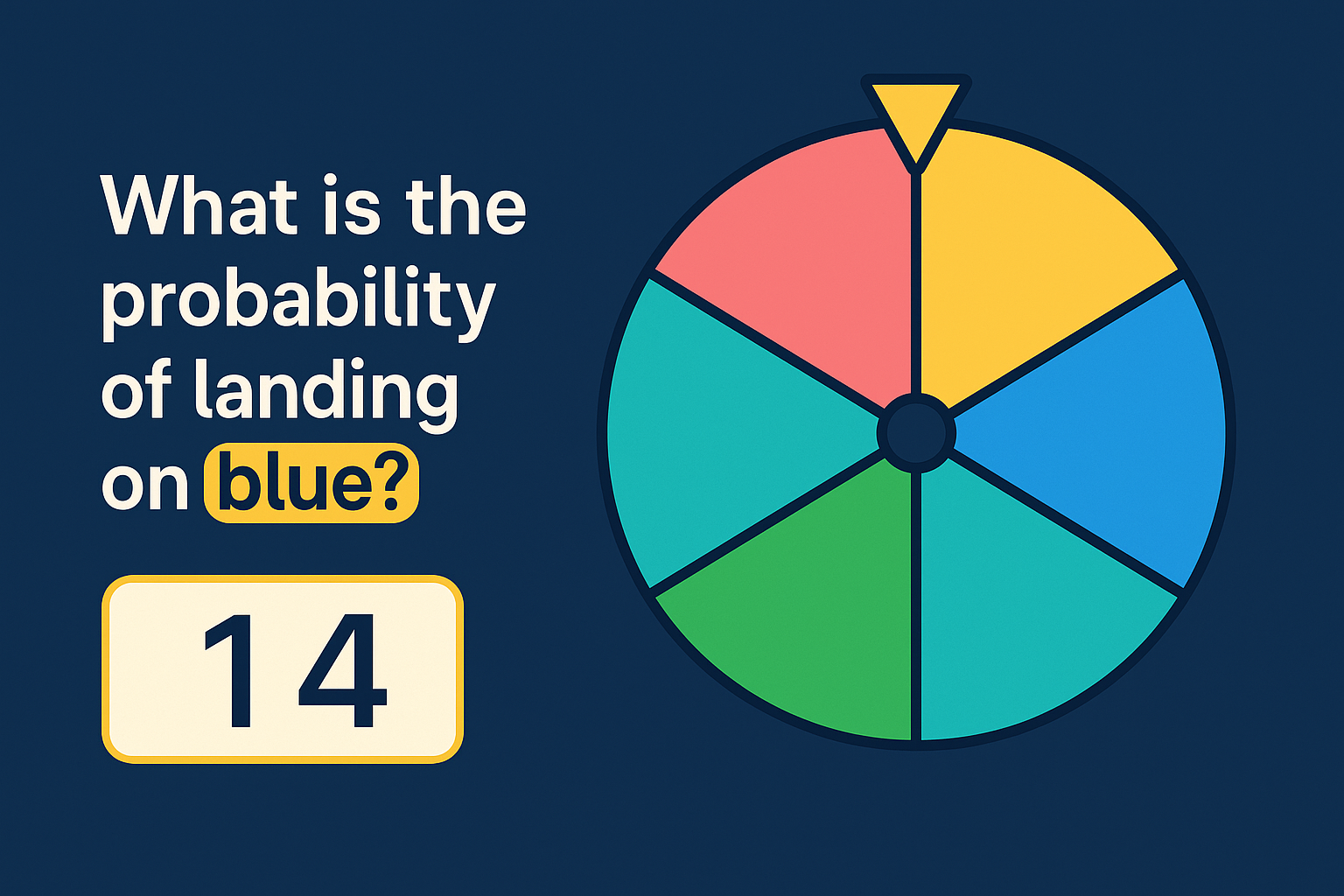 What is the probability of landing on blue?

14